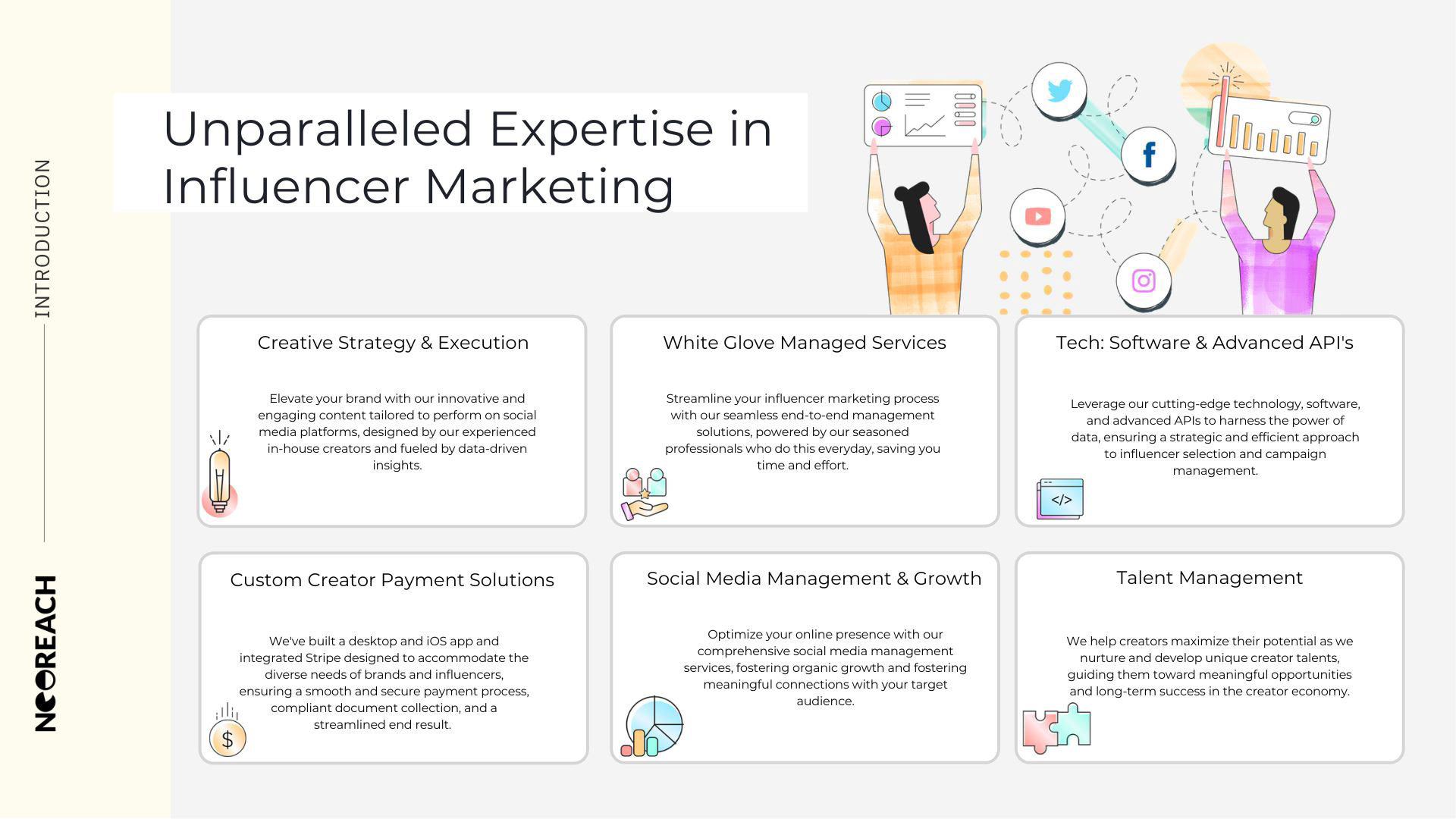 INTRODUCTION

NEOREACH

Unparalleled Expertise in Influencer Marketing

Creative Strategy & Execution

Elevate your brand with our innovative and engaging content tailored to perform on social media platforms, designed by our experienced in-house creators and fueled by data-driven insights.

White Glove Managed Services

Streamline your influencer marketing process with our seamless end-to-end management solutions, powered by our seasoned professionals who do this everyday, saving you time and effort.

Tech: Software & Advanced API's

Leverage our cutting-edge technology, software, and advanced APIs to harness the power of data, ensuring a strategic and efficient approach to influencer selection and campaign management.

</>

Custom Creator Payment Solutions

We've built a desktop and iOS app and integrated Stripe designed to accommodate the diverse needs of brands and influencers, ensuring a smooth and secure payment process, compliant document collection, and a streamlined end result.

$

Social Media Management & Growth

Optimize your online presence with our comprehensive social media management services, fostering organic growth and fostering meaningful connections with your target audience.

Talent Management

We help creators maximize their potential as we nurture and develop unique creator talents, guiding them toward meaningful opportunities and long-term success in the creator economy.